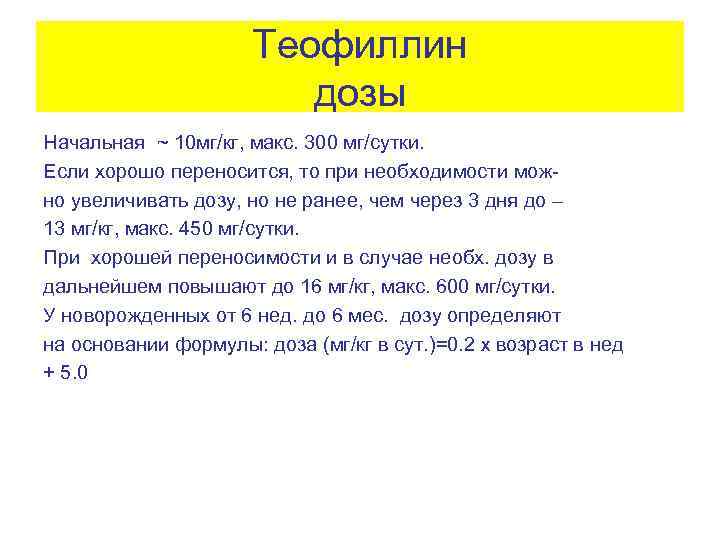 Теофиллин
дозы

Начальная ~ 10мг/кг, макс. 300 мг/сутки.
Если хорошо переносится, то при необходимости можно увеличивать дозу, но не ранее, чем через 3 дня до – 13 мг/кг, макс. 450 мг/сутки.
При хорошей переносимости и в случае необх. дозу в дальнейшем повышают до 16 мг/кг, макс. 600 мг/сутки.
У новорожденных от 6 нед. до 6 мес. дозу определяют на основании формулы: доза (мг/кг в сут.)=0.2 х возраст в нед + 5.0